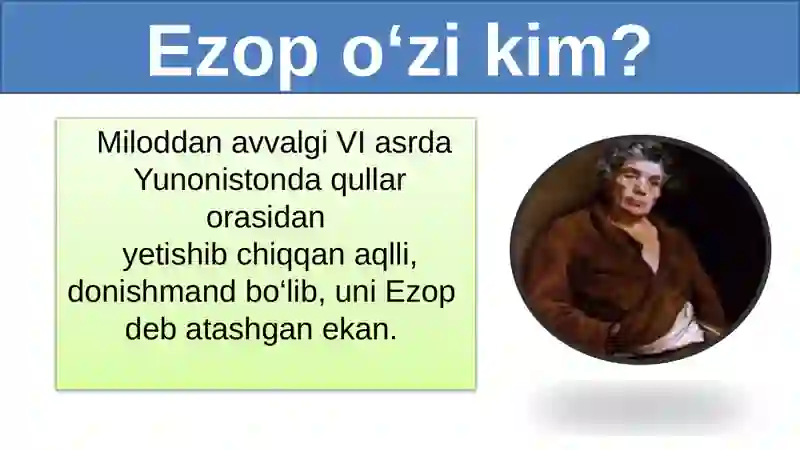 Ezop o‘zi kim?

Miloddan avvalgi VI asrda Yunonistonda qullar orasidan yetishib chiqqan aqlli, donishmand bo‘lib, uni Ezop deb atashgan ekan.